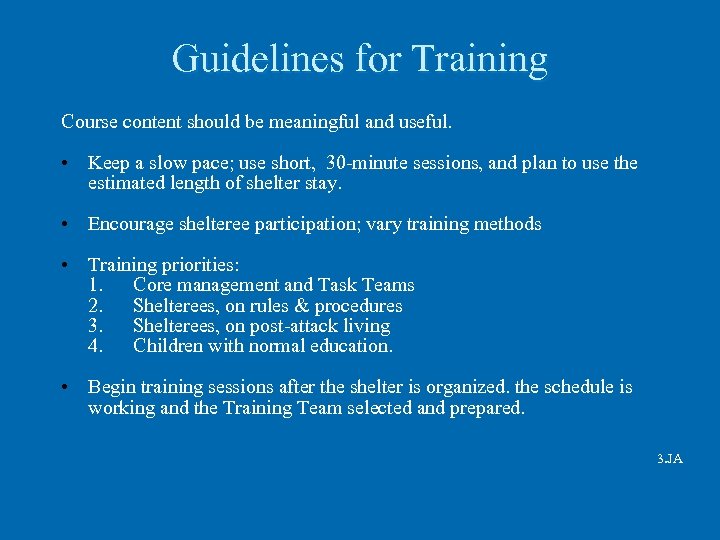 Guidelines for Training

Course content should be meaningful and useful.

• Keep a slow pace; use short, 30-minute sessions, and plan to use the estimated length of shelter stay.

• Encourage shelteree participation; vary training methods

• Training priorities:
1. Core management and Task Teams
2. Shelterees, on rules & procedures
3. Shelterees, on post-attack living
4. Children with normal education.

• Begin training sessions after the shelter is organized. the schedule is working and the Training Team selected and prepared.

3.JA